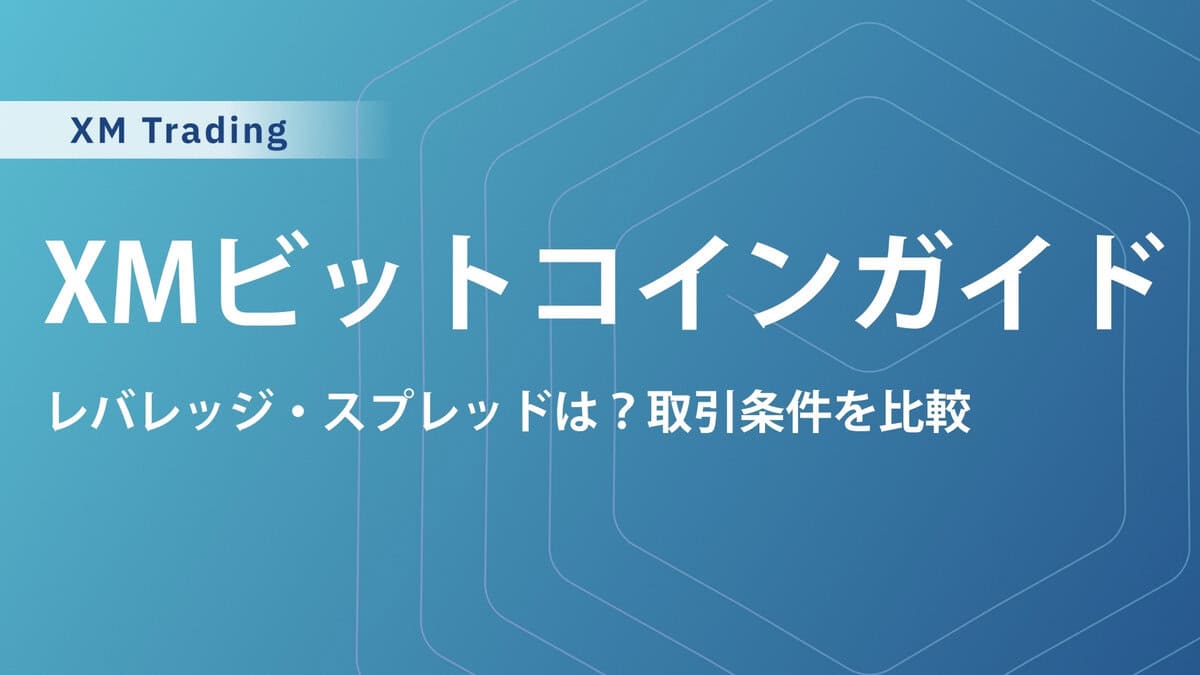 XM Trading

XMビットコインガイド

レバレッジ・スプレッドは？取引条件を比較